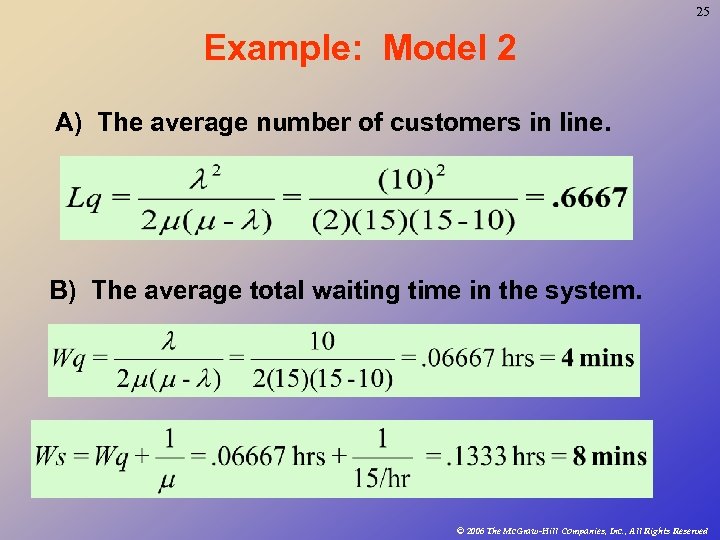 25

Example: Model 2

A) The average number of customers in line.

$Lq = \frac{\lambda^2}{2\mu(\mu - \lambda)} = \frac{(10)^2}{(2)(15)(15-10)} = \mathbf{.6667}$

B) The average total waiting time in the system.

$Wq = \frac{\lambda}{2\mu(\mu - \lambda)} = \frac{10}{2(15)(15-10)} = .06667 \text{ hrs} = \mathbf{4\ mins}$

$Ws = Wq + \frac{1}{\mu} = .06667 \text{ hrs} + \frac{1}{15/\text{hr}} = .1333 \text{ hrs} = \mathbf{8\ mins}$

© 2006 The McGraw-Hill Companies, Inc., All Rights Reserved